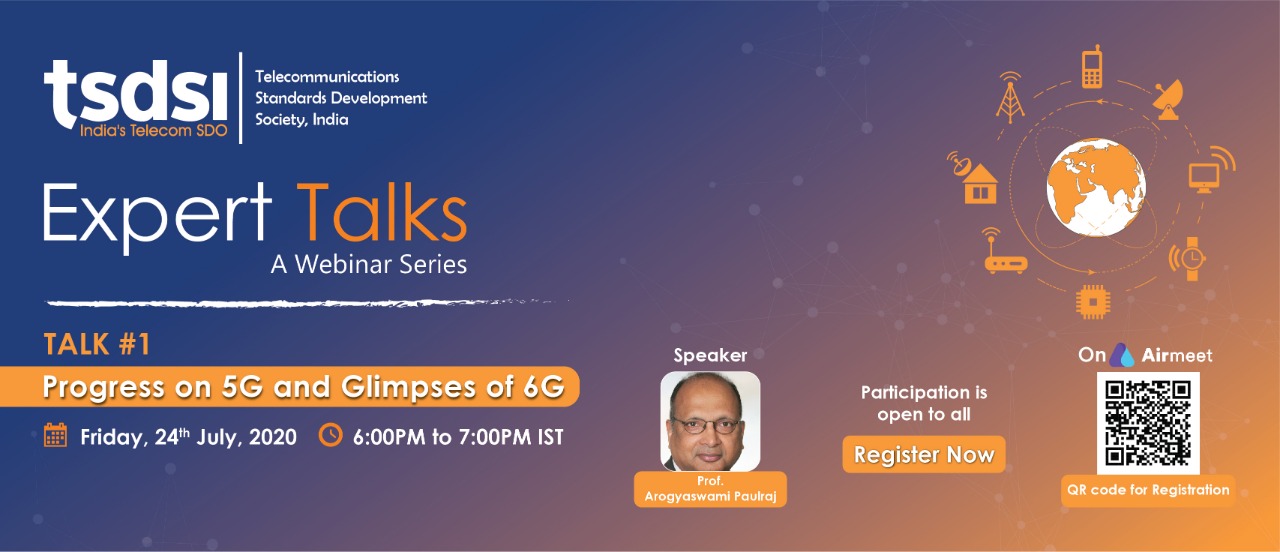 tsdsi
India's Telecom SDO

Telecommunications Standards Development Society, India

Expert Talks
A Webinar Series

TALK #1
Progress on 5G and Glimpses of 6G
Friday, 24$^{th}$ July, 2020
6:00PM to 7:00PM IST

Speaker
Prof. Arogyaswami Paulraj

Participation is open to all
Register Now

On Airmeet
QR code for Registration